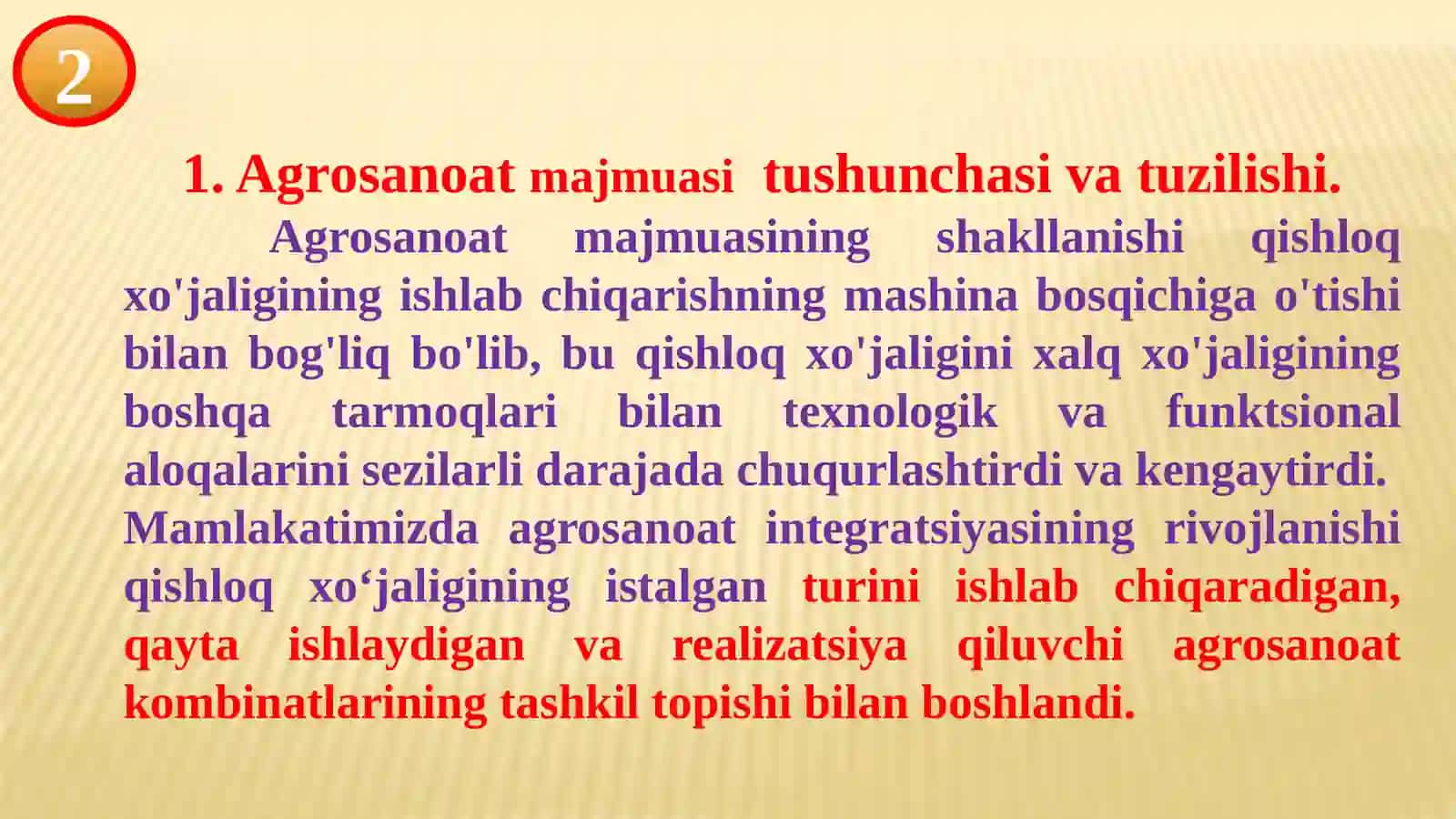 2

1. Agrosanoat majmuasi tushunchasi va tuzilishi.

Agrosanoat majmuasining shakllanishi qishloq xo'jaligining ishlab chiqarishning mashina bosqichiga o'tishi bilan bog'liq bo'lib, bu qishloq xo'jaligini xalq xo'jaligining boshqa tarmoqlari bilan texnologik va funktsional aloqalarini sezilarli darajada chuqurlashtirdi va kengaytirdi. Mamlakatimizda agrosanoat integratsiyasining rivojlanishi qishloq xo‘jaligining istalgan turini ishlab chiqaradigan, qayta ishlaydigan va realizatsiya qiluvchi agrosanoat kombinatlarining tashkil topishi bilan boshlandi.